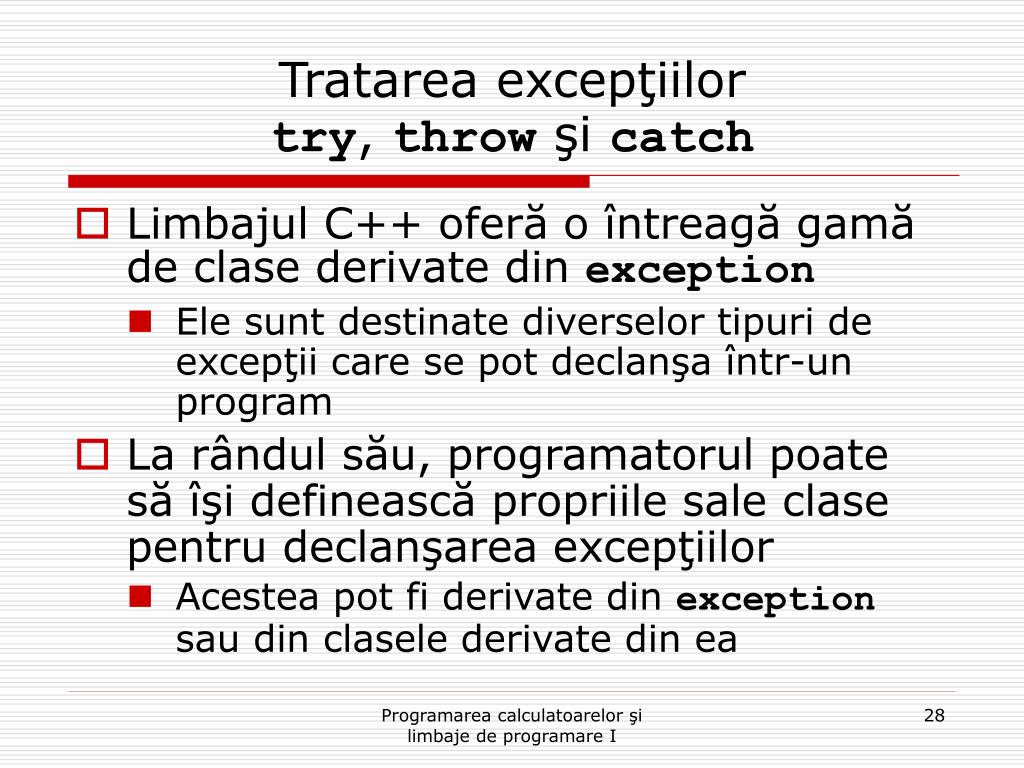 Tratarea excepţiilor
try, throw şi catch

Limbajul C++ oferă o întreagă gamă de clase derivate din exception

Ele sunt destinate diverselor tipuri de excepţii care se pot declanşa într-un program

La rândul său, programatorul poate să îşi definească propriile sale clase pentru declanşarea excepţiilor

Acestea pot fi derivate din exception sau din clasele derivate din ea

Programarea calculatoarelor şi limbaje de programare I

28